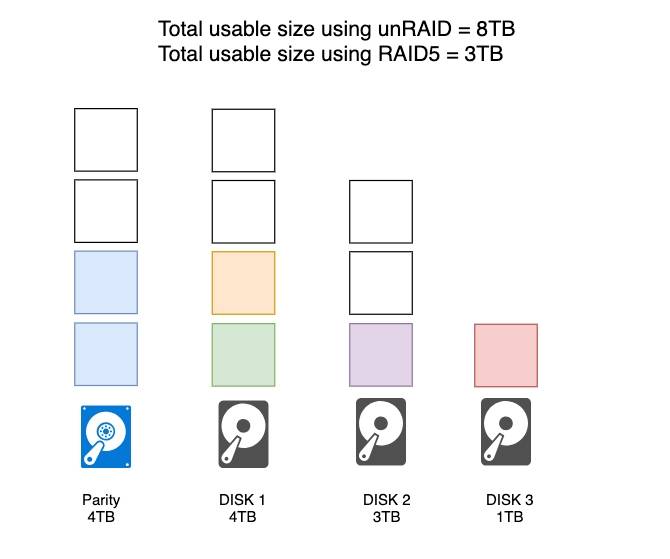 Total usable size using unRAID = 8TB
Total usable size using RAID5 = 3TB

Parity
4TB

DISK 1
4TB

DISK 2
3TB

DISK 3
1TB